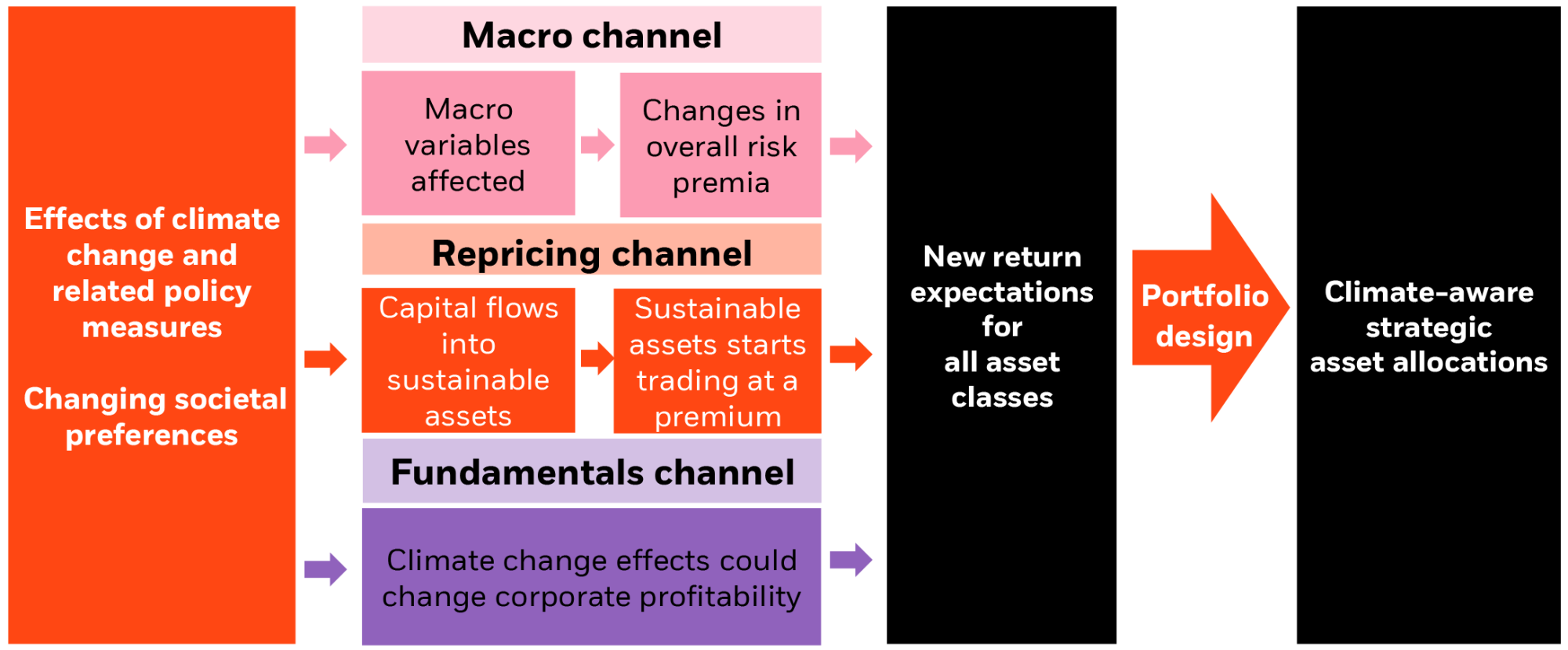 Effects of climate change and related policy measures

Changing societal preferences

Macro channel

Macro variables affected

Changes in overall risk premia

Repricing channel

Capital flows into sustainable assets

Sustainable assets starts trading at a premium

Fundamentals channel

Climate change effects could change corporate profitability

New return expectations for all asset classes

Portfolio design

Climate-aware strategic asset allocations